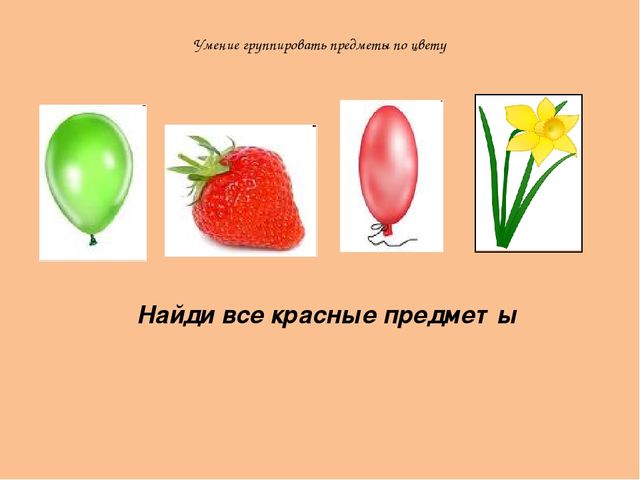 Умение группировать предметы по цвету

Найди все красные предмет ы